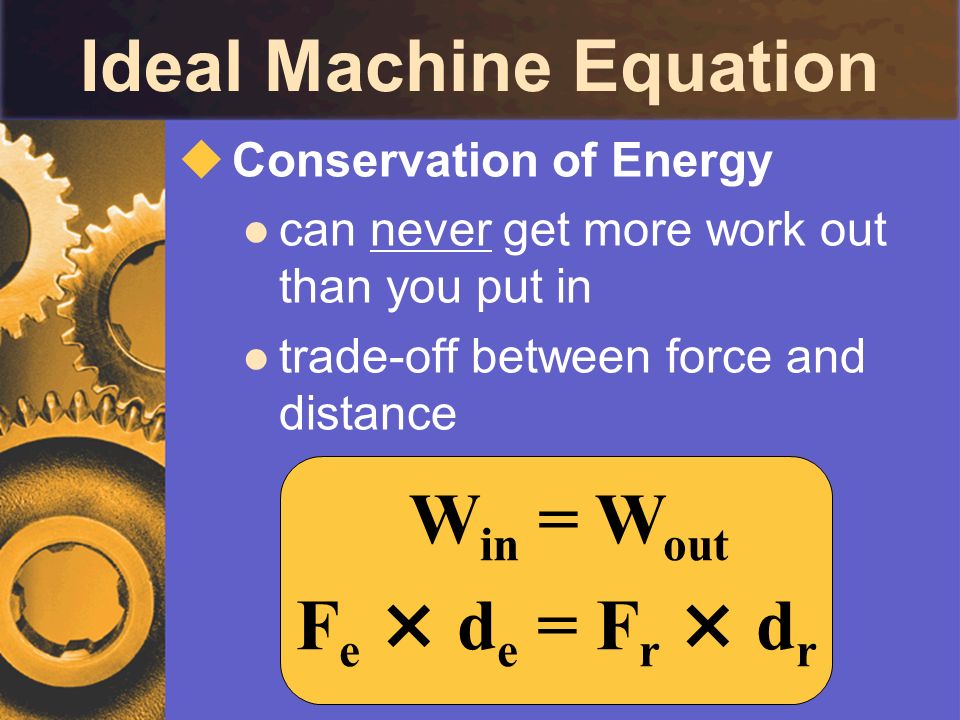 Ideal Machine Equation

Conservation of Energy

can never get more work out than you put in

trade-off between force and distance

$W_{in} = W_{out}$

$F_e \times d_e = F_r \times d_r$